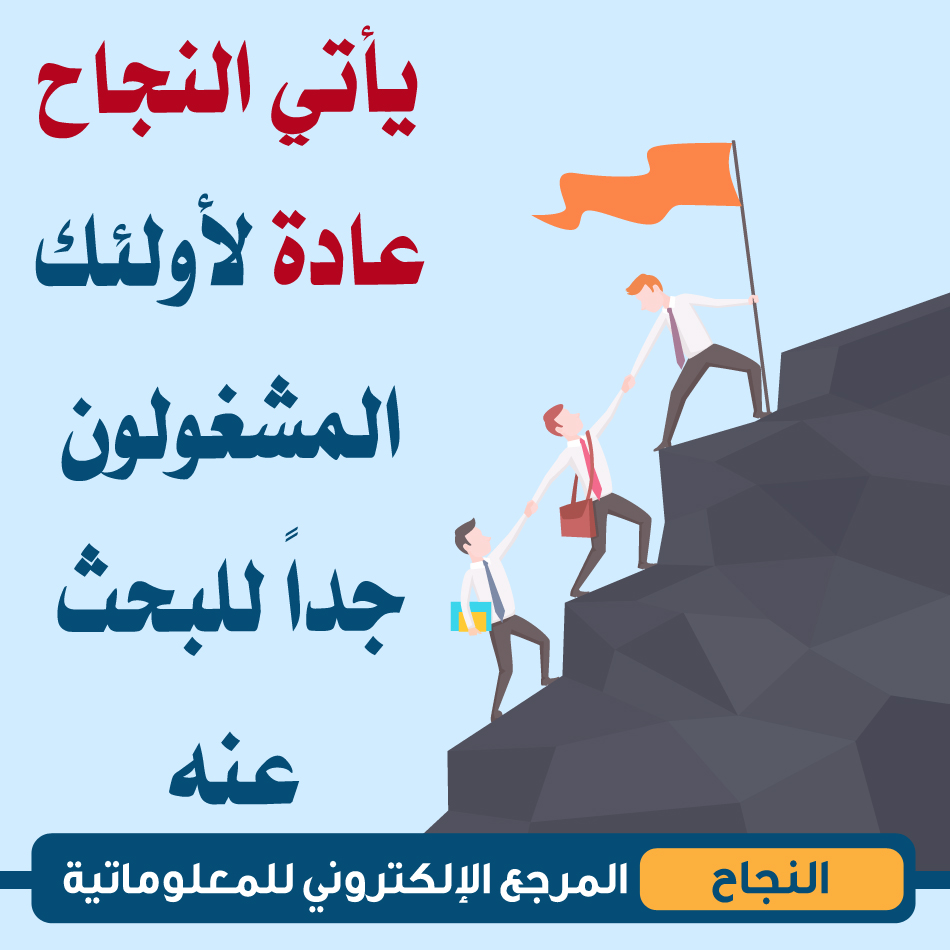 يأتي النجاح

عادة لأولئك

المشغولون

جداً للبحث

عنه

النجاح

المرجع الإلكتروني للمعلوماتية